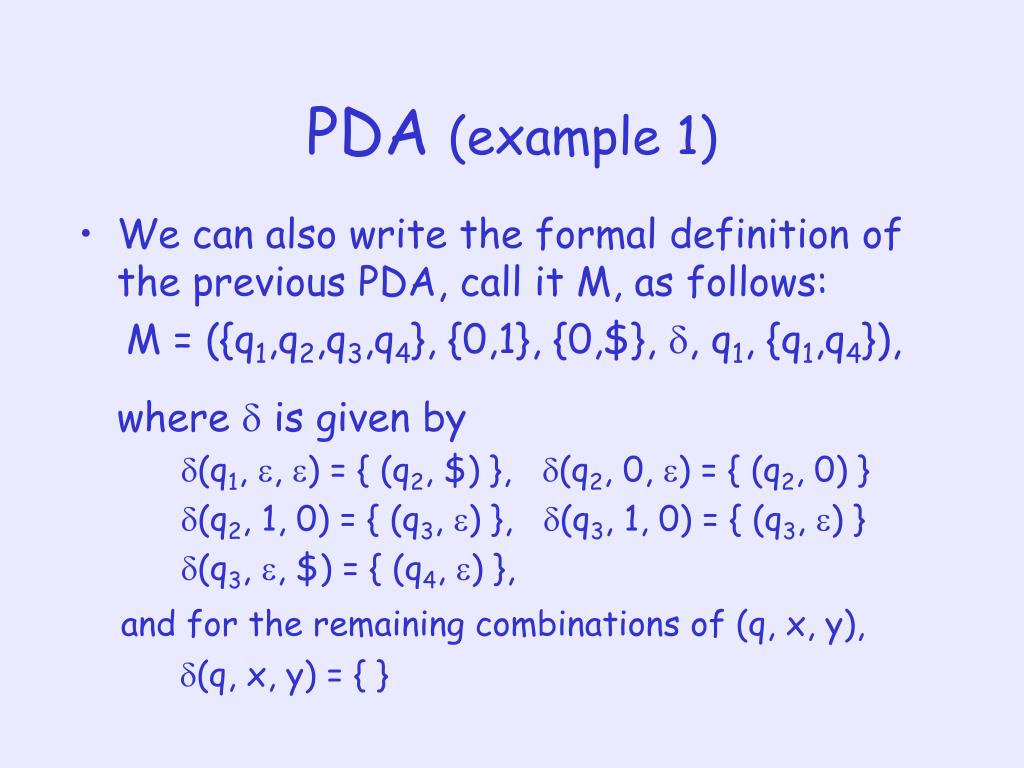 PDA (example 1)

• We can also write the formal definition of the previous PDA, call it M, as follows:

$M = (\{q_1,q_2,q_3,q_4\}, \{0,1\}, \{0,\$\}, \delta, q_1, \{q_1,q_4\})$,

where $\delta$ is given by

$\delta(q_1, \varepsilon, \varepsilon) = \{ (q_2, \$) \}$, $\delta(q_2, 0, \varepsilon) = \{ (q_2, 0) \}$

$\delta(q_2, 1, 0) = \{ (q_3, \varepsilon) \}$, $\delta(q_3, 1, 0) = \{ (q_3, \varepsilon) \}$

$\delta(q_3, \varepsilon, \$) = \{ (q_4, \varepsilon) \}$,

and for the remaining combinations of (q, x, y),

$\delta(q, x, y) = \{ \}$